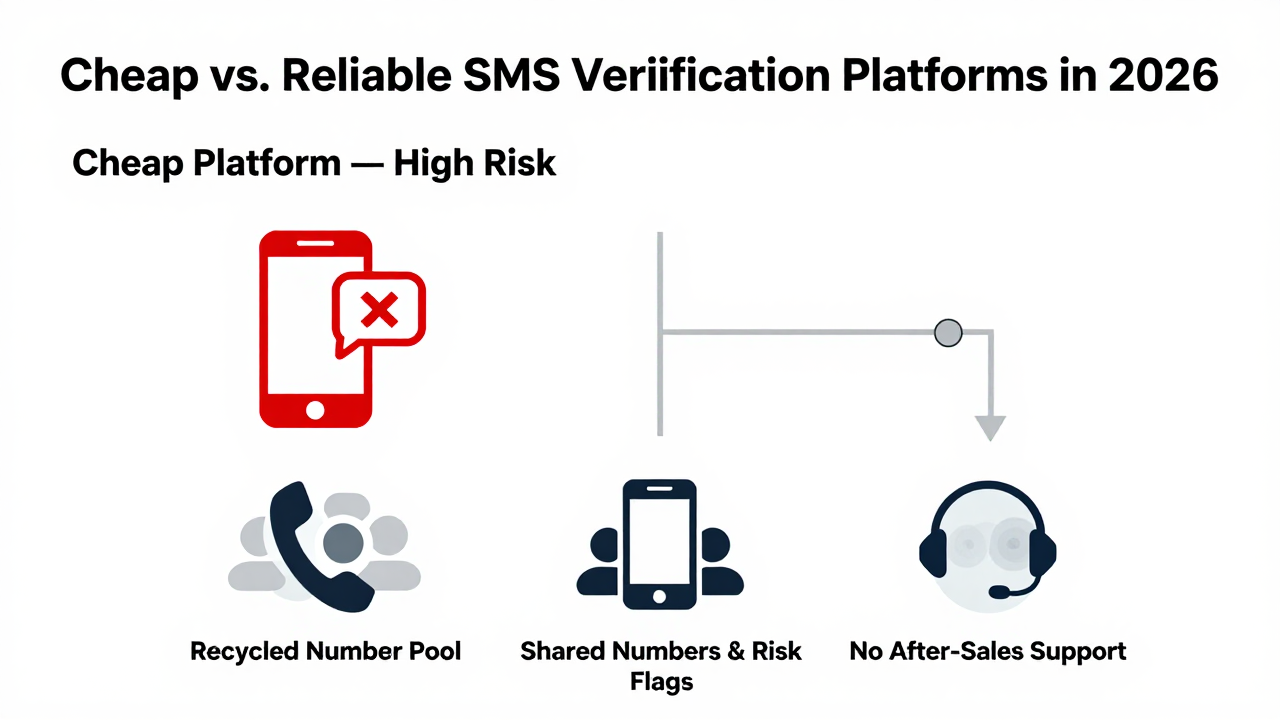 Cheap vs. Reliable SMS Veriification Platforms in 2026

Cheap Platform — High Risk

Recycled Number Pool

Shared Numbers & Risk Flags

No After-Sales Support